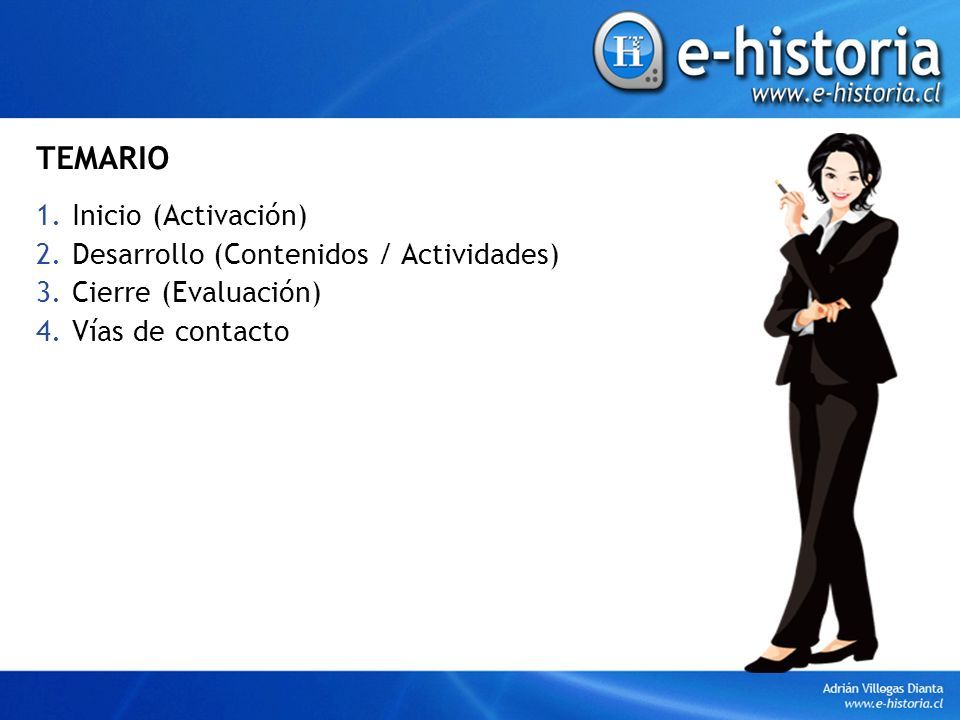 H
e-historia
www.e-historia.cl

TEMARIO

1. Inicio (Activación)
2. Desarrollo (Contenidos / Actividades)
3. Cierre (Evaluación)
4. Vías de contacto

Adrián Villegas Dianta
www.e-historia.cl